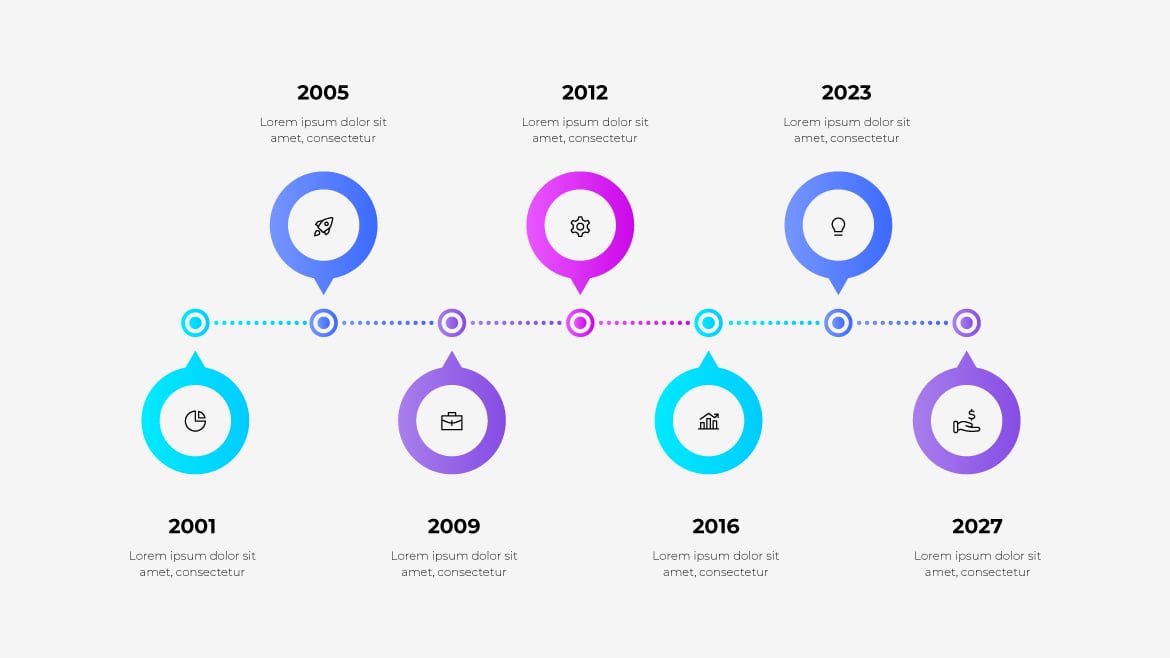 2005

Lorem ipsum dolor sit amet, consectetur

2012

Lorem ipsum dolor sit amet, consectetur

2023

Lorem ipsum dolor sit amet, consectetur

2001

Lorem ipsum dolor sit amet, consectetur

2009

Lorem ipsum dolor sit amet, consectetur

2016

Lorem ipsum dolor sit amet, consectetur

2027

Lorem ipsum dolor sit amet, consectetur